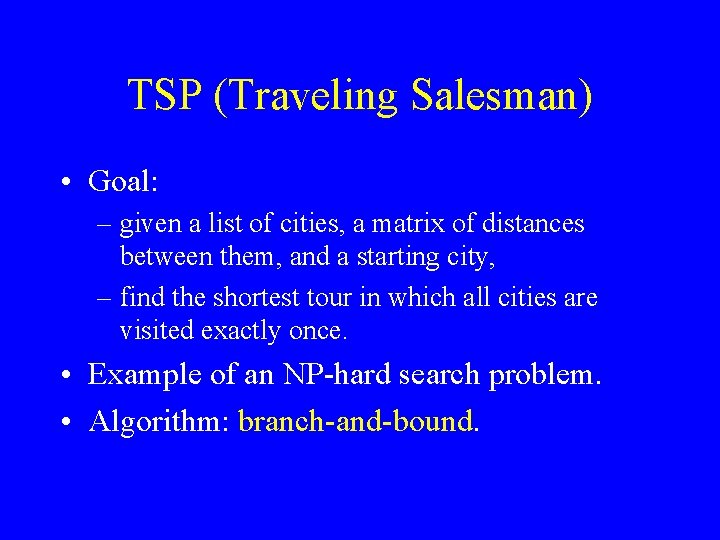 TSP (Traveling Salesman)

• Goal:
– given a list of cities, a matrix of distances between them, and a starting city,
– find the shortest tour in which all cities are visited exactly once.

• Example of an NP-hard search problem.

• Algorithm: branch-and-bound.